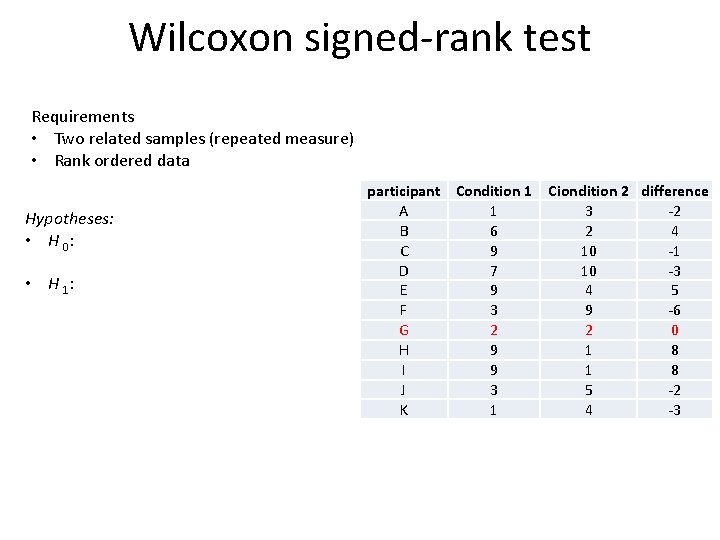 Wilcoxon signed-rank test

Requirements
• Two related samples (repeated measure)
• Rank ordered data

Hypotheses:
• $H_0$:

• $H_1$:

| participant | Condition 1 | Ciondition 2 | difference |
|---|---|---|---|
| A | 1 | 3 | -2 |
| B | 6 | 2 | 4 |
| C | 9 | 10 | -1 |
| D | 7 | 10 | -3 |
| E | 9 | 4 | 5 |
| F | 3 | 9 | -6 |
| G | 2 | 2 | 0 |
| H | 9 | 1 | 8 |
| I | 9 | 1 | 8 |
| J | 3 | 5 | -2 |
| K | 1 | 4 | -3 |